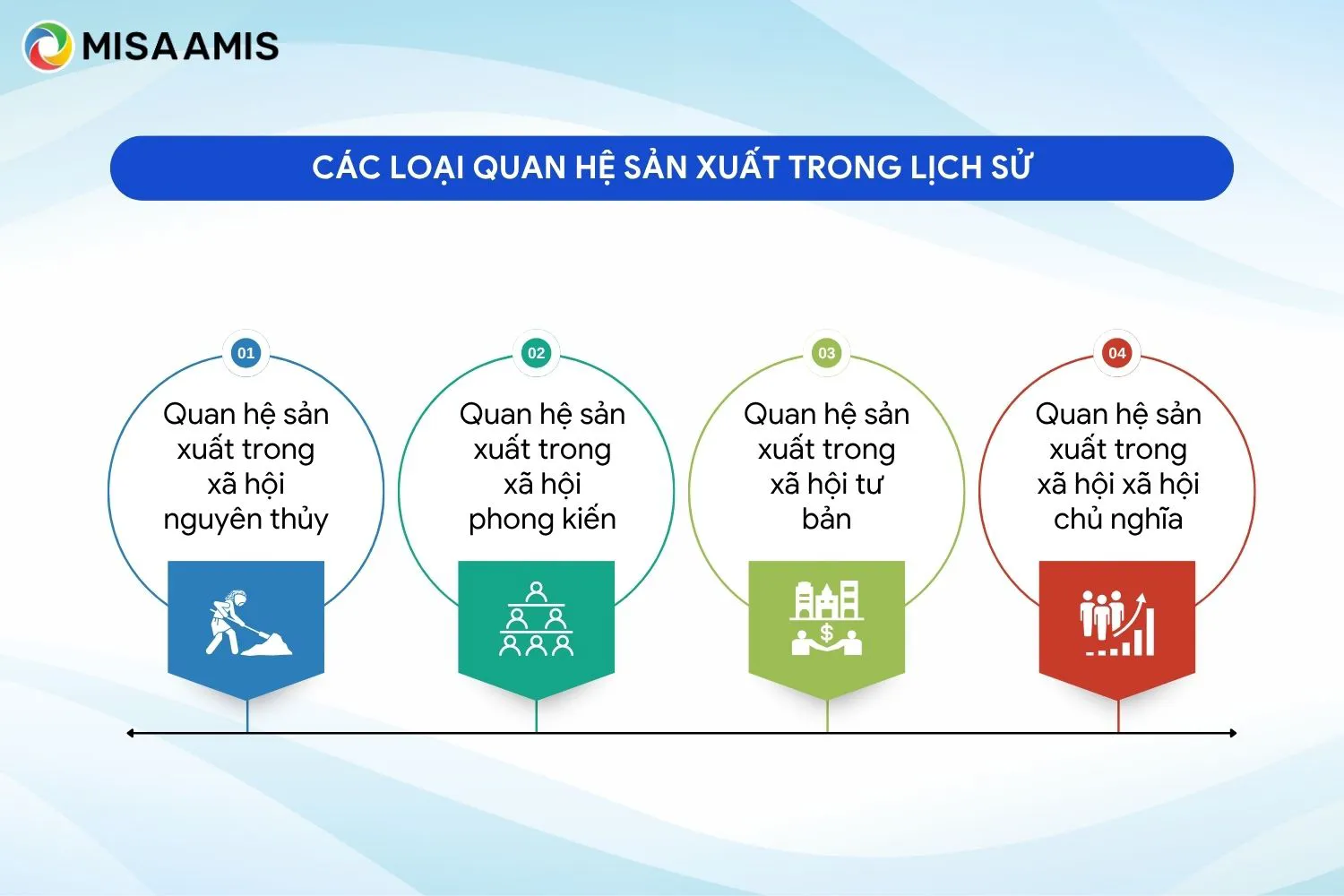 MISA AMIS

CÁC LOẠI QUAN HỆ SẢN XUẤT TRONG LỊCH SỬ

01
Quan hệ sản xuất trong xã hội nguyên thủy

02
Quan hệ sản xuất trong xã hội phong kiến

03
Quan hệ sản xuất trong xã hội tư bản

04
Quan hệ sản xuất trong xã hội xã hội chủ nghĩa